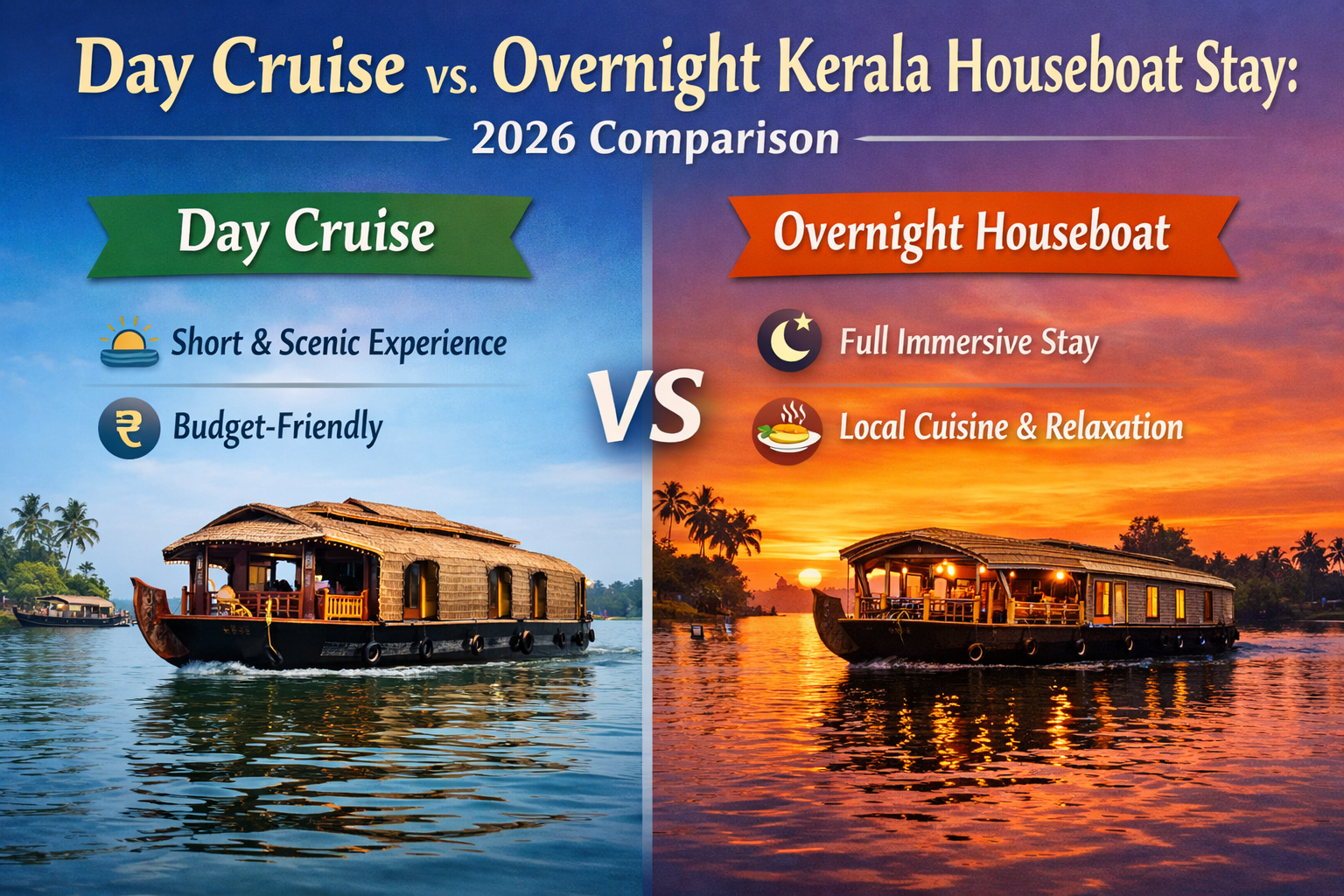 Day Cruise vs. Overnight Kerala Houseboat Stay:
2026 Comparison

Day Cruise

Short & Scenic Experience

₹ Budget-Friendly

VS

Overnight Houseboat

Full Immersive Stay

Local Cuisine & Relaxation